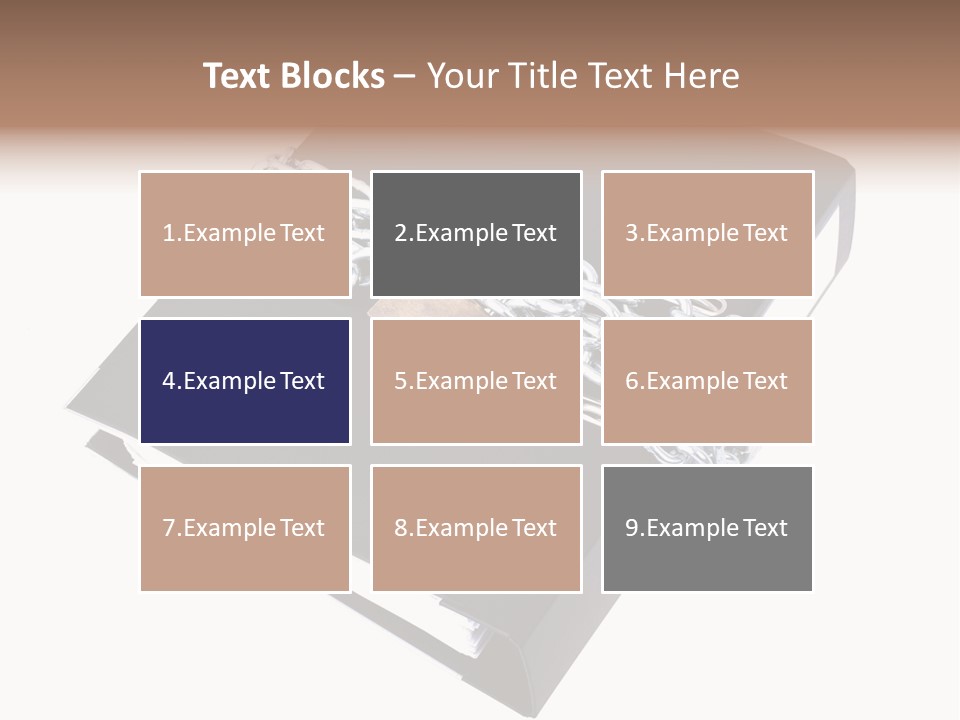 Text Blocks – Your Title Text Here

1.Example Text

2.Example Text

3.Example Text

4.Example Text

5.Example Text

6.Example Text

7.Example Text

8.Example Text

9.Example Text